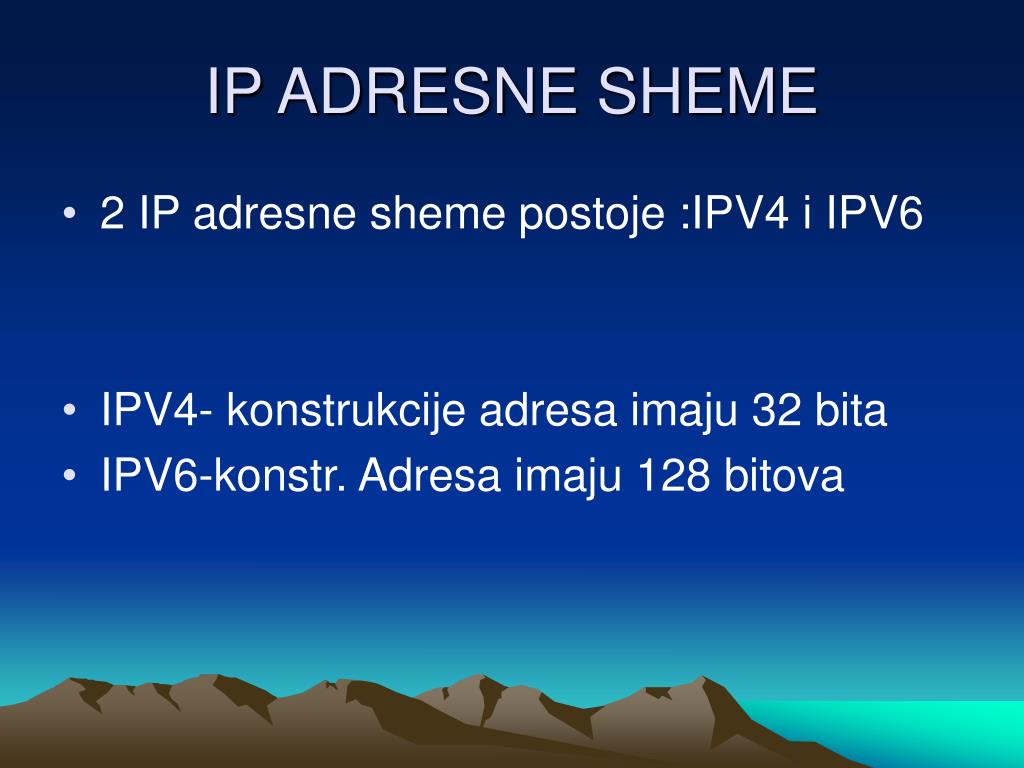 IP ADRESNE SHEME

• 2 IP adresne sheme postoje :IPV4 i IPV6

• IPV4- konstrukcije adresa imaju 32 bita
• IPV6-konstr. Adresa imaju 128 bitova